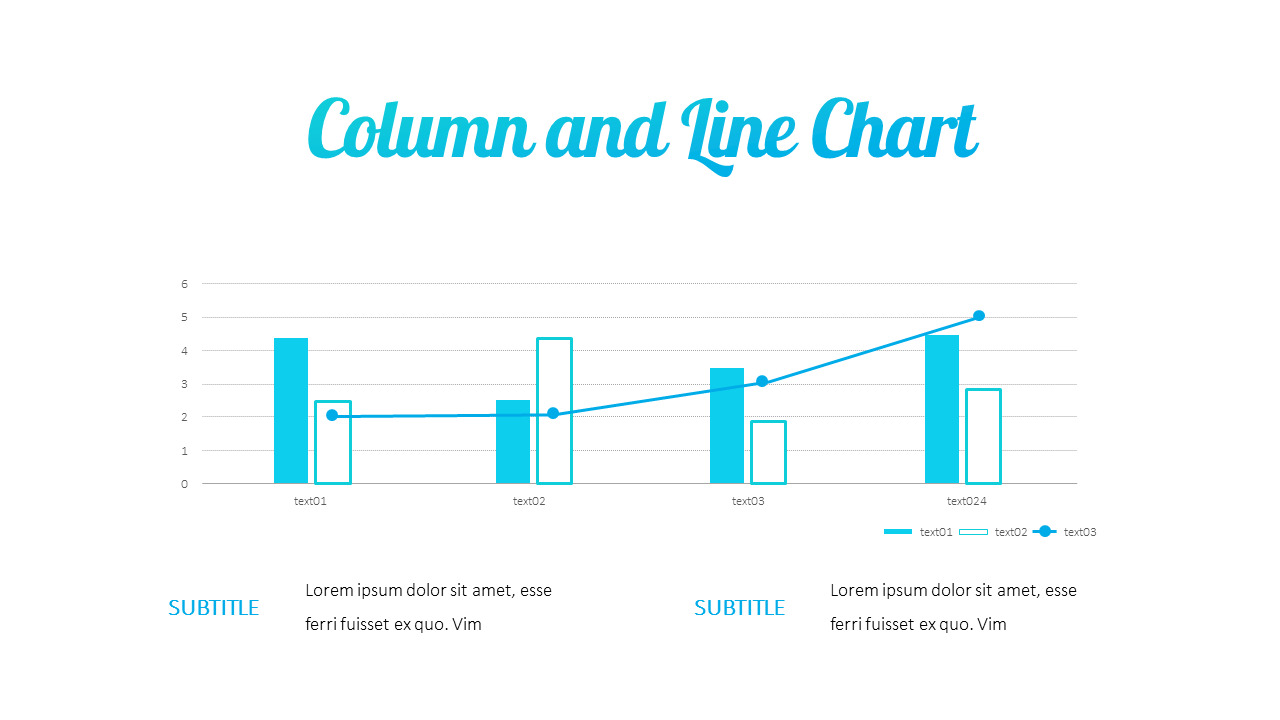 Column and Line Chart

6
5
4
3
2
1
0

text01 text02 text03 text024

text01 text02 text03

SUBTITLE

Lorem ipsum dolor sit amet, esse ferri fuisset ex quo. Vim

SUBTITLE

Lorem ipsum dolor sit amet, esse ferri fuisset ex quo. Vim